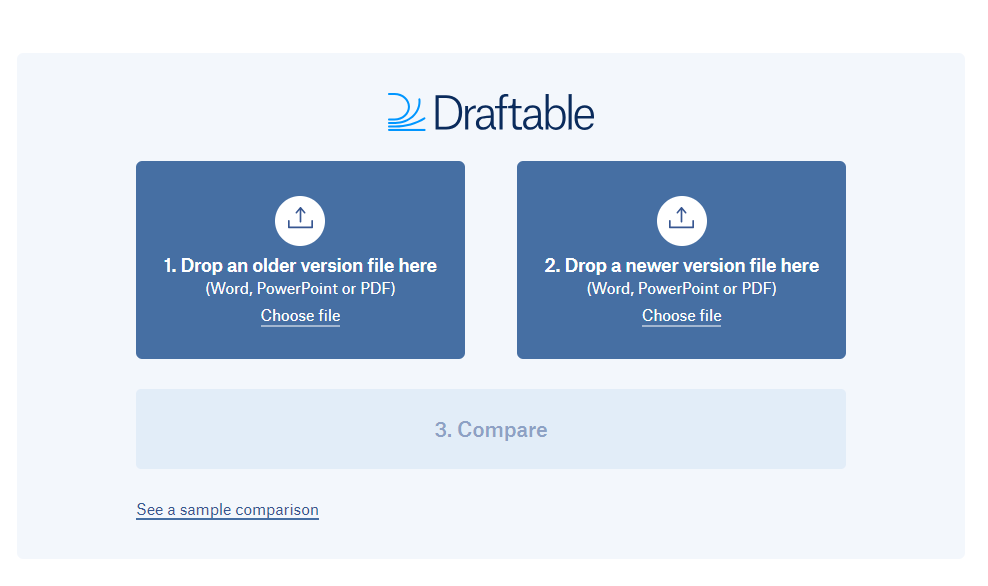 Draftable

1. Drop an older version file here
(Word, PowerPoint or PDF)
Choose file

2. Drop a newer version file here
(Word, PowerPoint or PDF)
Choose file

3. Compare

See a sample comparison